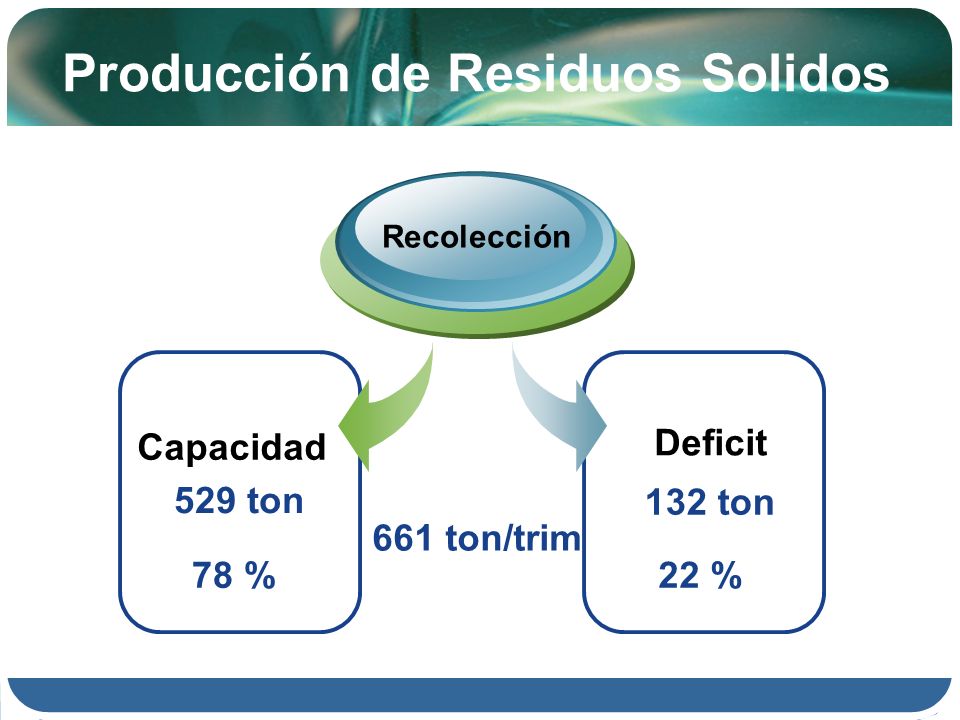 Producción de Residuos Solidos

Recolección

Capacidad
529 ton
78 %

661 ton/trim

Deficit
132 ton
22 %